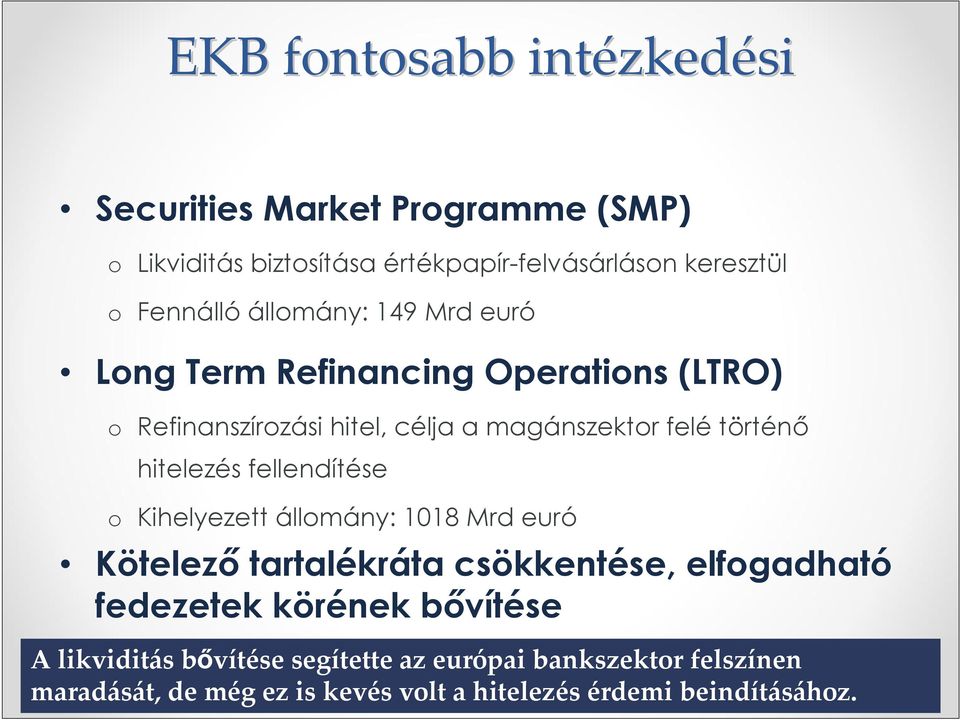 EKB fontosabb intézkedési

• Securities Market Programme (SMP)

o Likviditás biztosítása értékpapír-felvásárláson keresztül

o Fennálló állomány: 149 Mrd euró

• Long Term Refinancing Operations (LTRO)

o Refinanszírozási hitel, célja a magánszektor felé történő hitelezés fellendítése

o Kihelyezett állomány: 1018 Mrd euró

• Kötelező tartalékráta csökkentése, elfogadható fedezetek körének bővítése

A likviditás bővítése segítette az európai bankszektor felszínen maradását, de még ez is kevés volt a hitelezés érdemi beindításához.